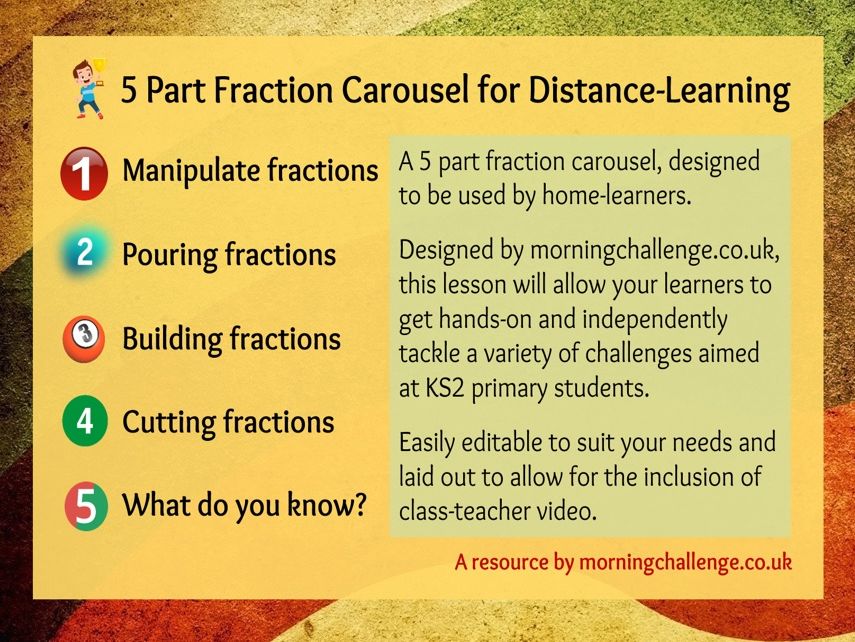 5 Part Fraction Carousel for Distance-Learning

1 Manipulate fractions

2 Pouring fractions

3 Building fractions

4 Cutting fractions

5 What do you know?

A 5 part fraction carousel, designed to be used by home-learners.

Designed by morningchallenge.co.uk, this lesson will allow your learners to get hands-on and independently tackle a variety of challenges aimed at KS2 primary students.

Easily editable to suit your needs and laid out to allow for the inclusion of class-teacher video.

A resource by morningchallenge.co.uk